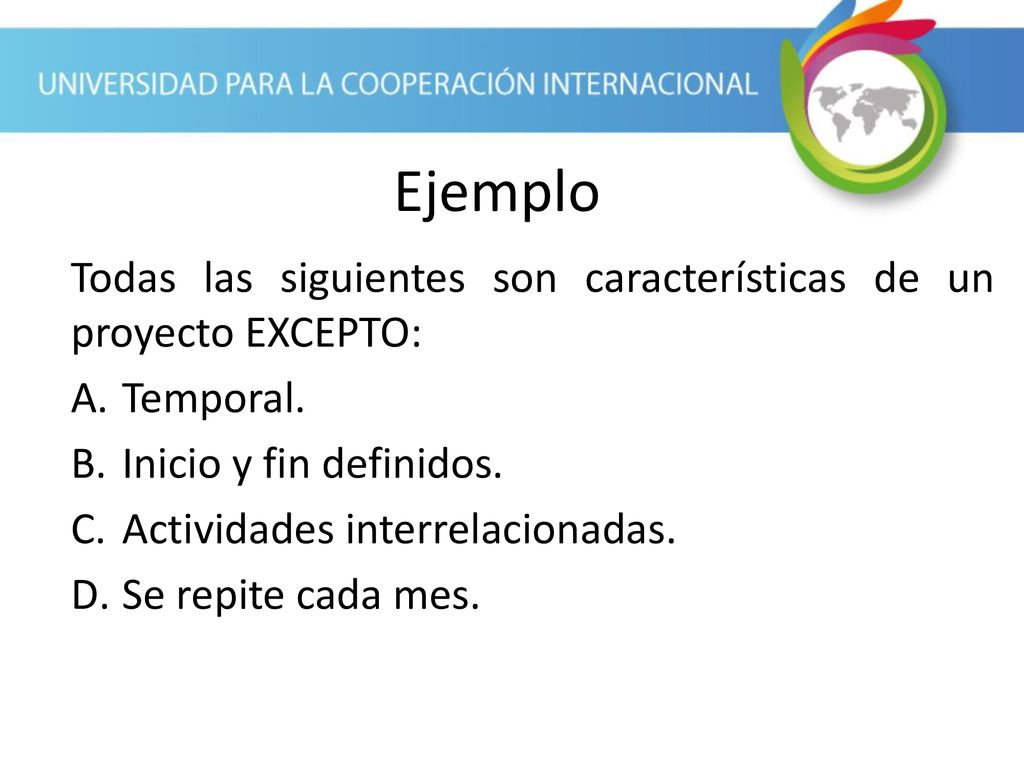 UNIVERSIDAD PARA LA COOPERACIÓN INTERNACIONAL

Ejemplo

Todas las siguientes son características de un proyecto EXCEPTO:

A. Temporal.
B. Inicio y fin definidos.
C. Actividades interrelacionadas.
D. Se repite cada mes.